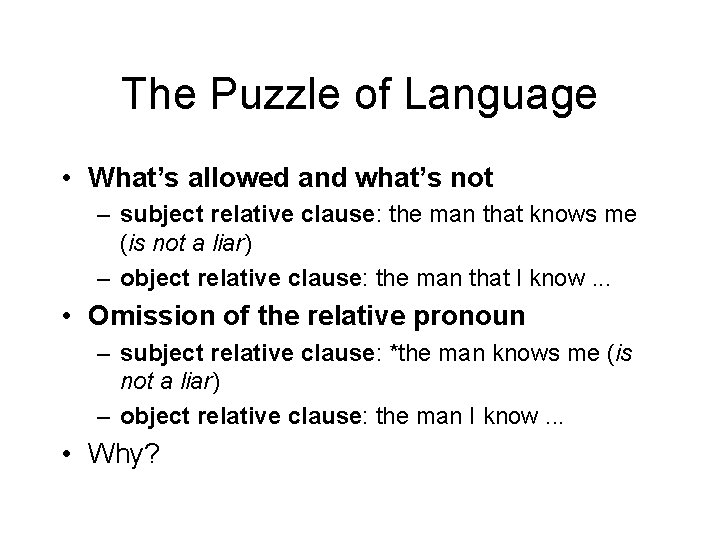 The Puzzle of Language

• What's allowed and what's not
– subject relative clause: the man that knows me (is not a liar)
– object relative clause: the man that I know ...
• Omission of the relative pronoun
– subject relative clause: *the man knows me (is not a liar)
– object relative clause: the man I know ...
• Why?